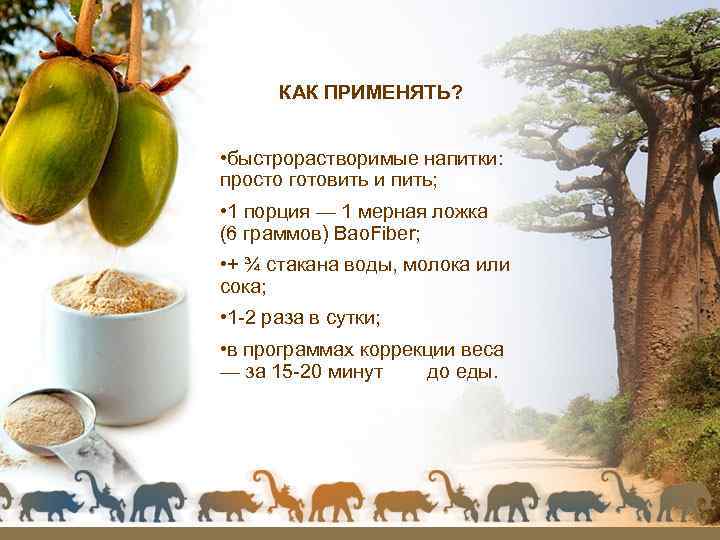 КАК ПРИМЕНЯТЬ?

•быстрорастворимые напитки: просто готовить и пить;

•1 порция — 1 мерная ложка (6 граммов) BaoFiber;

•+ ¾ стакана воды, молока или сока;

•1-2 раза в сутки;

•в программах коррекции веса — за 15-20 минут до еды.